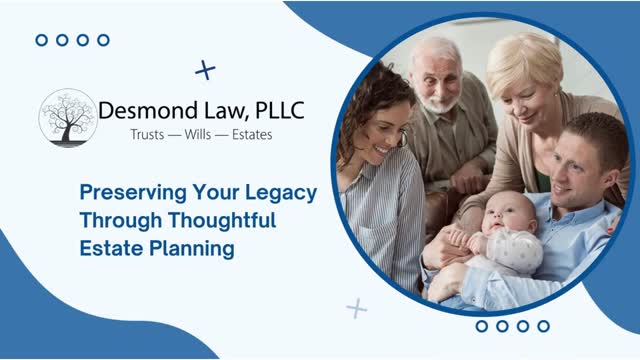 Desmond Law, PLLC
Trusts — Wills — Estates

Preserving Your Legacy Through Thoughtful Estate Planning